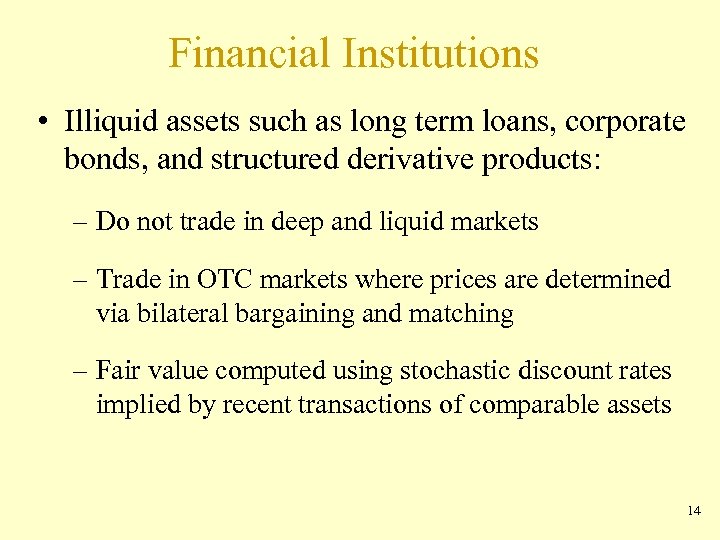 Financial Institutions

• Illiquid assets such as long term loans, corporate bonds, and structured derivative products:

– Do not trade in deep and liquid markets

– Trade in OTC markets where prices are determined via bilateral bargaining and matching

– Fair value computed using stochastic discount rates implied by recent transactions of comparable assets

14